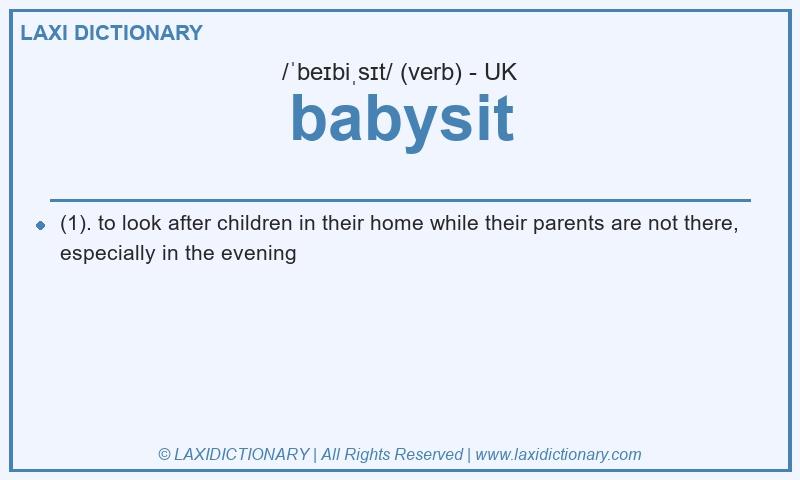 LAXI DICTIONARY

/ˈbeɪbiˌsɪt/ (verb) - UK

babysit

(1). to look after children in their home while their parents are not there, especially in the evening

© LAXIDICTIONARY | All Rights Reserved | www.laxidictionary.com